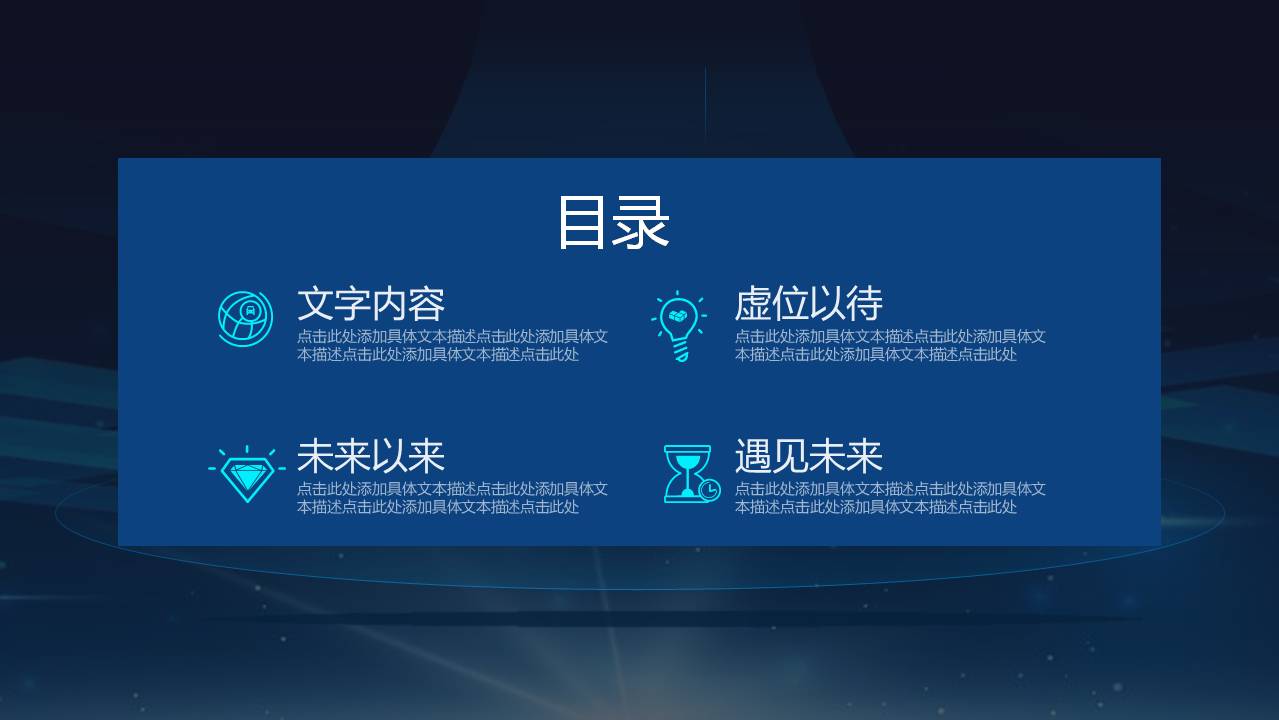 目录

文字内容
点击此处添加具体文本描述点击此处添加具体文本描述点击此处添加具体文本描述点击此处

虚位以待
点击此处添加具体文本描述点击此处添加具体文本描述点击此处添加具体文本描述点击此处

未来以来
点击此处添加具体文本描述点击此处添加具体文本描述点击此处添加具体文本描述点击此处

遇见未来
点击此处添加具体文本描述点击此处添加具体文本描述点击此处添加具体文本描述点击此处